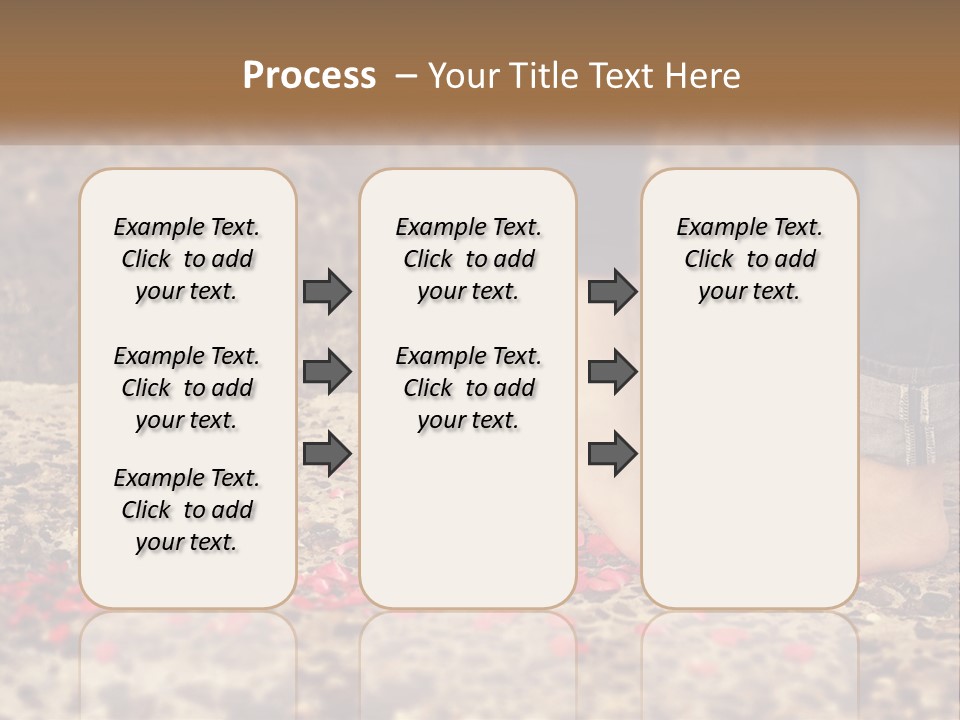 Process – Your Title Text Here

Example Text. Click to add your text.

Example Text. Click to add your text.

Example Text. Click to add your text.

Example Text. Click to add your text.

Example Text. Click to add your text.

Example Text. Click to add your text.